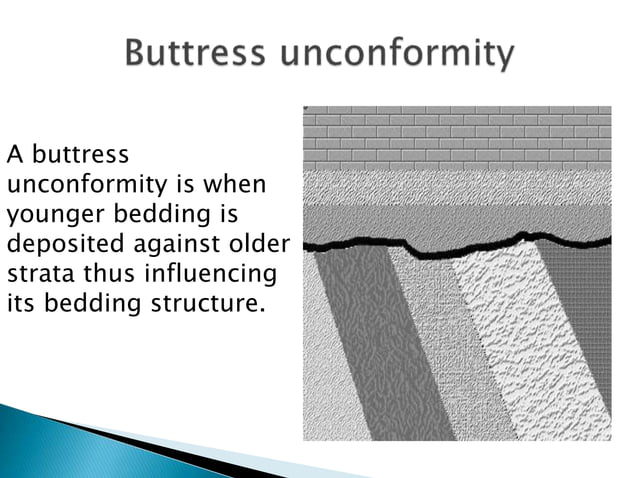 Buttress unconformity

A buttress unconformity is when younger bedding is deposited against older strata thus influencing its bedding structure.